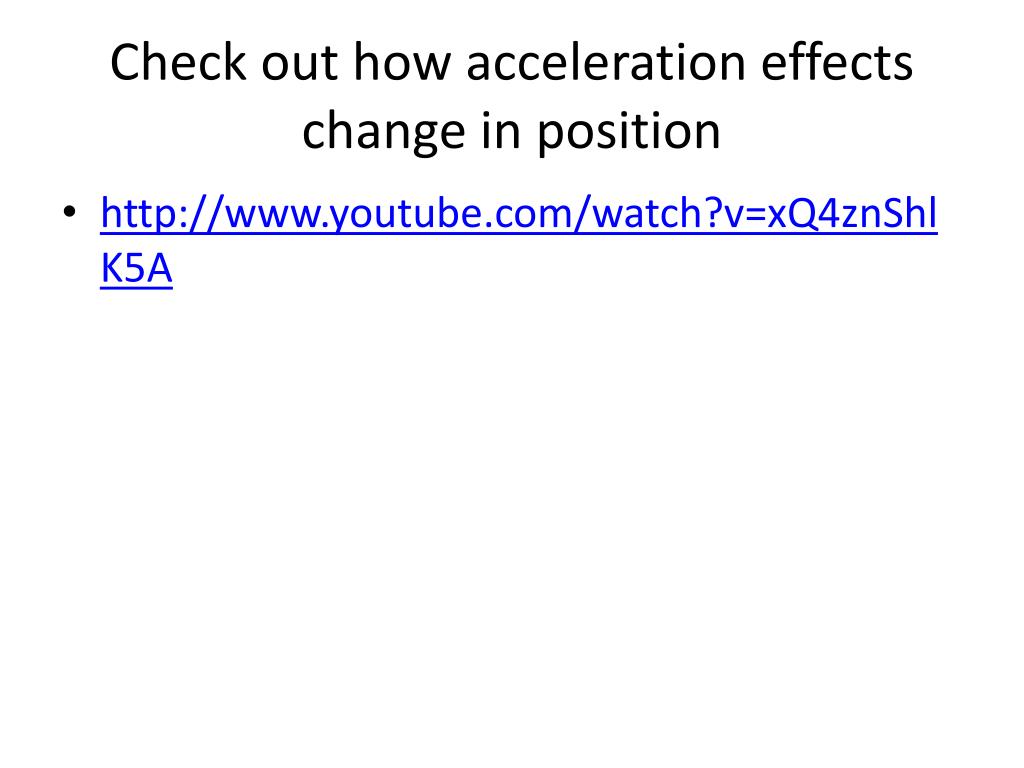 Check out how acceleration effects change in position

• http://www.youtube.com/watch?v=xQ4znShlK5A